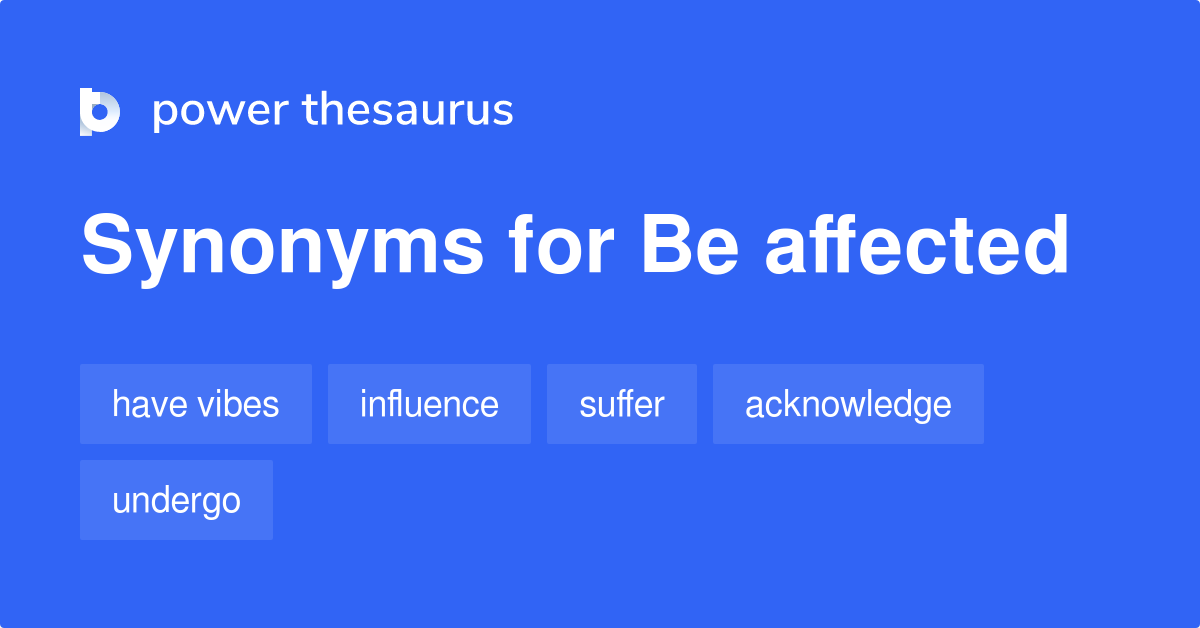 power thesaurus

Synonyms for Be affected

have vibes
influence
suffer
acknowledge
undergo